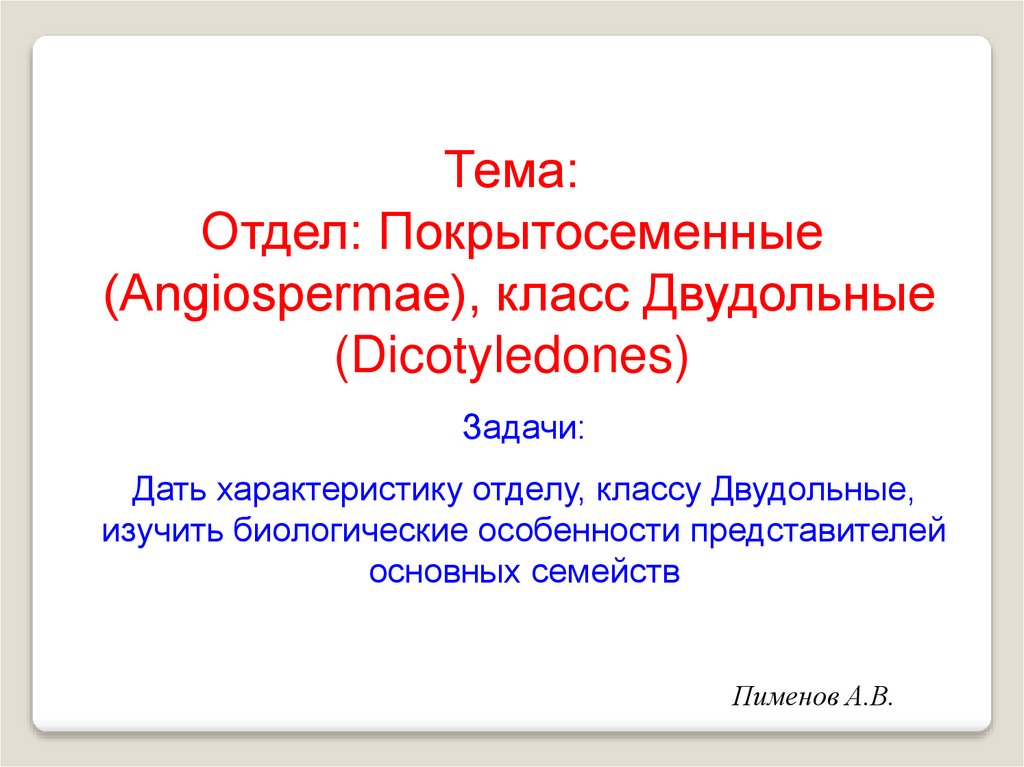 Тема:
Отдел: Покрытосеменные (Angiospermae), класс Двудольные (Dicotyledones)

Задачи:

Дать характеристику отделу, классу Двудольные, изучить биологические особенности представителей основных семейств

Пименов А.В.